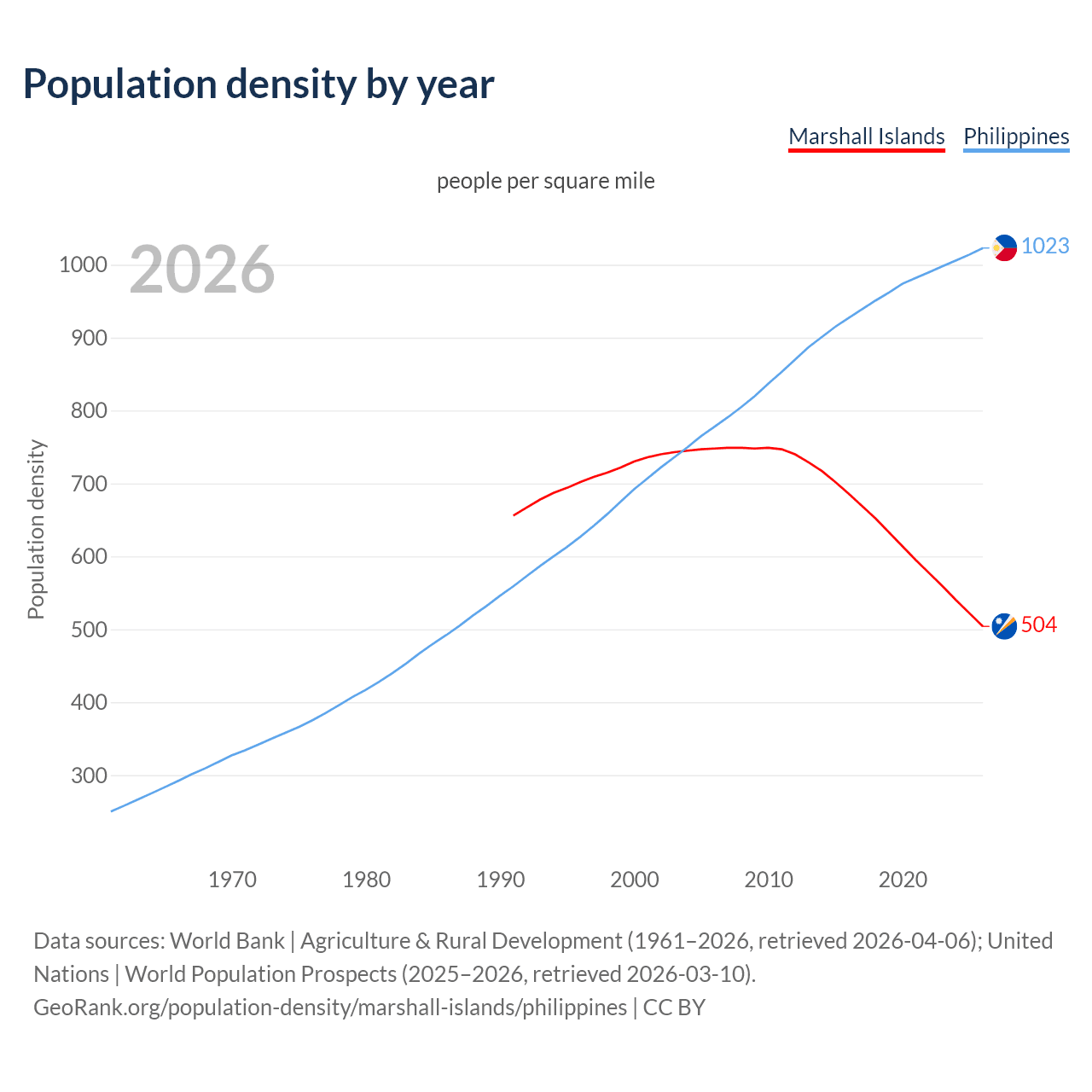 Population density by year

Marshall Islands Philippines

people per square mile

2026

Population density

1000
900
800
700
600
500
400
300

1023
504

1970 1980 1990 2000 2010 2020

Data sources: World Bank | Agriculture & Rural Development (1961–2026, retrieved 2026-04-06); United Nations | World Population Prospects (2025–2026, retrieved 2026-03-10).
GeoRank.org/population-density/marshall-islands/philippines | CC BY